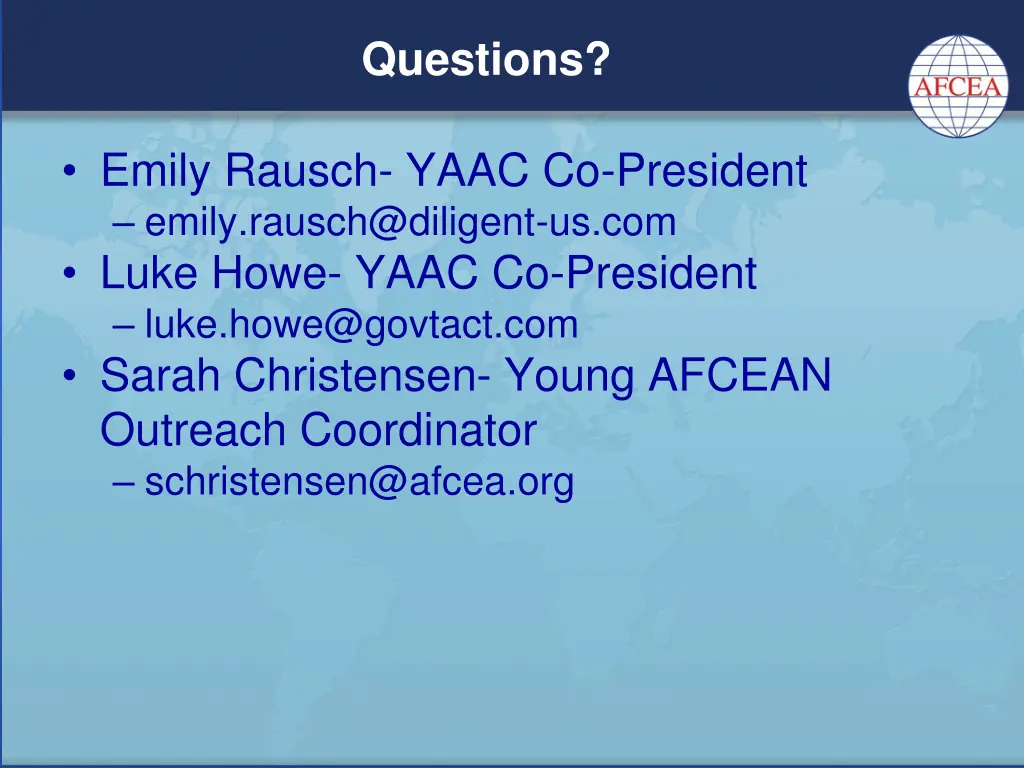 Questions?

AFCEA

• Emily Rausch- YAAC Co-President
– emily.rausch@diligent-us.com
• Luke Howe- YAAC Co-President
– luke.howe@govtact.com
• Sarah Christensen- Young AFCEAN Outreach Coordinator
– schristensen@afcea.org